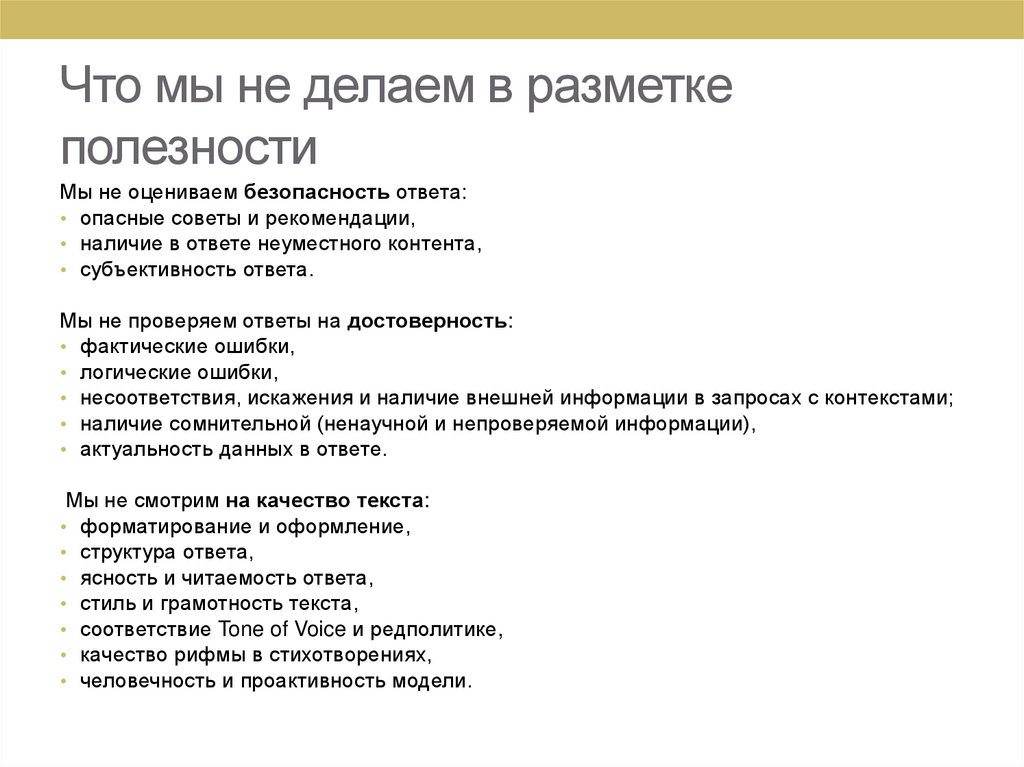 Что мы не делаем в разметке полезности

Мы не оцениваем безопасность ответа:
• опасные советы и рекомендации,
• наличие в ответе неуместного контента,
• субъективность ответа.

Мы не проверяем ответы на достоверность:
• фактические ошибки,
• логические ошибки,
• несоответствия, искажения и наличие внешней информации в запросах с контекстами;
• наличие сомнительной (ненаучной и непроверяемой информации),
• актуальность данных в ответе.

Мы не смотрим на качество текста:
• форматирование и оформление,
• структура ответа,
• ясность и читаемость ответа,
• стиль и грамотность текста,
• соответствие Tone of Voice и редполитике,
• качество рифмы в стихотворениях,
• человечность и проактивность модели.